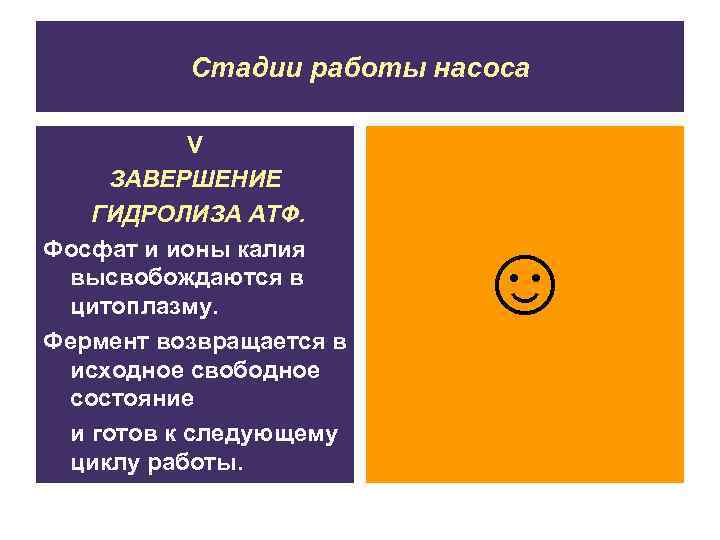 Стадии работы насоса

V
ЗАВЕРШЕНИЕ
ГИДРОЛИЗА АТФ.

Фосфат и ионы калия высвобождаются в цитоплазму.

Фермент возвращается в исходное свободное состояние

и готов к следующему циклу работы.

☺